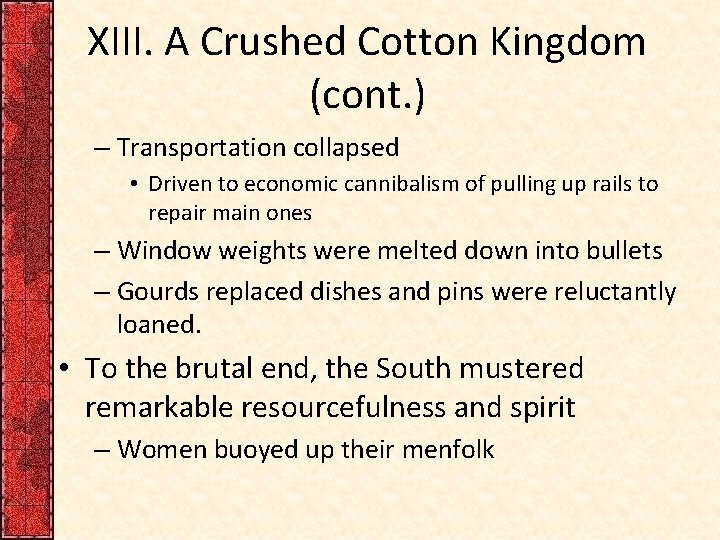 XIII. A Crushed Cotton Kingdom (cont.)

– Transportation collapsed

• Driven to economic cannibalism of pulling up rails to repair main ones

– Window weights were melted down into bullets

– Gourds replaced dishes and pins were reluctantly loaned.

• To the brutal end, the South mustered remarkable resourcefulness and spirit

– Women buoyed up their menfolk